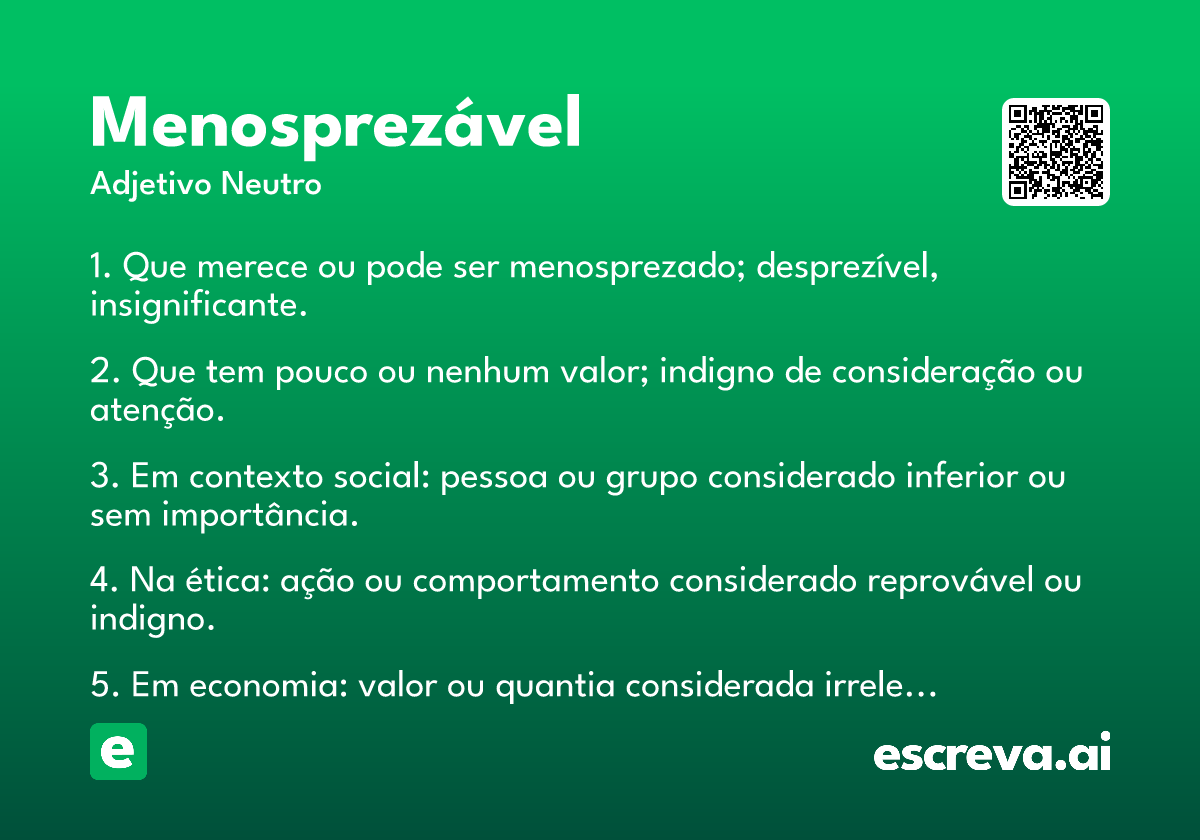 Menosprezável

Adjetivo Neutro

1. Que merece ou pode ser menosprezado; desprezível, insignificante.

2. Que tem pouco ou nenhum valor; indigno de consideração ou atenção.

3. Em contexto social: pessoa ou grupo considerado inferior ou sem importância.

4. Na ética: ação ou comportamento considerado reprovável ou indigno.

5. Em economia: valor ou quantia considerada irrele…

e

escreva.ai